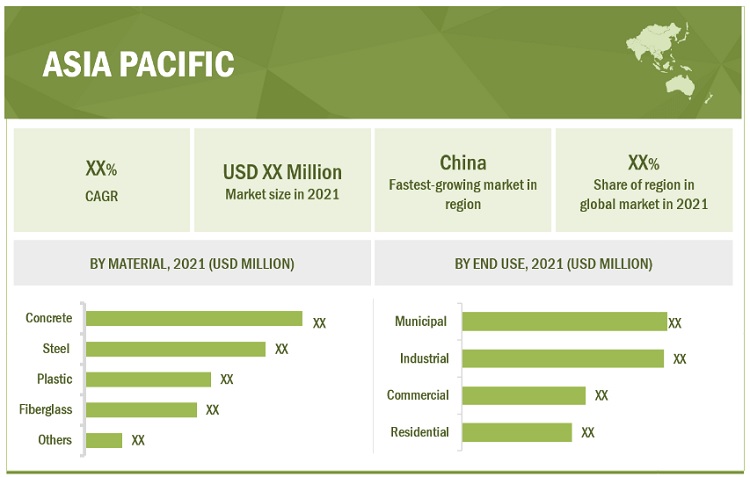 ASIA PACIFIC

XX%
CAGR

USD XX Million
Market size in 2021

China
Fastest-growing market in region

XX%
Share of region in global market in 2021

BY MATERIAL, 2021 (USD MILLION)

Concrete XX
Steel XX
Plastic XX
Fiberglass XX
Others XX

BY END USE, 2021 (USD MILLION)

Municipal XX
Industrial XX
Commercial XX
Residential XX